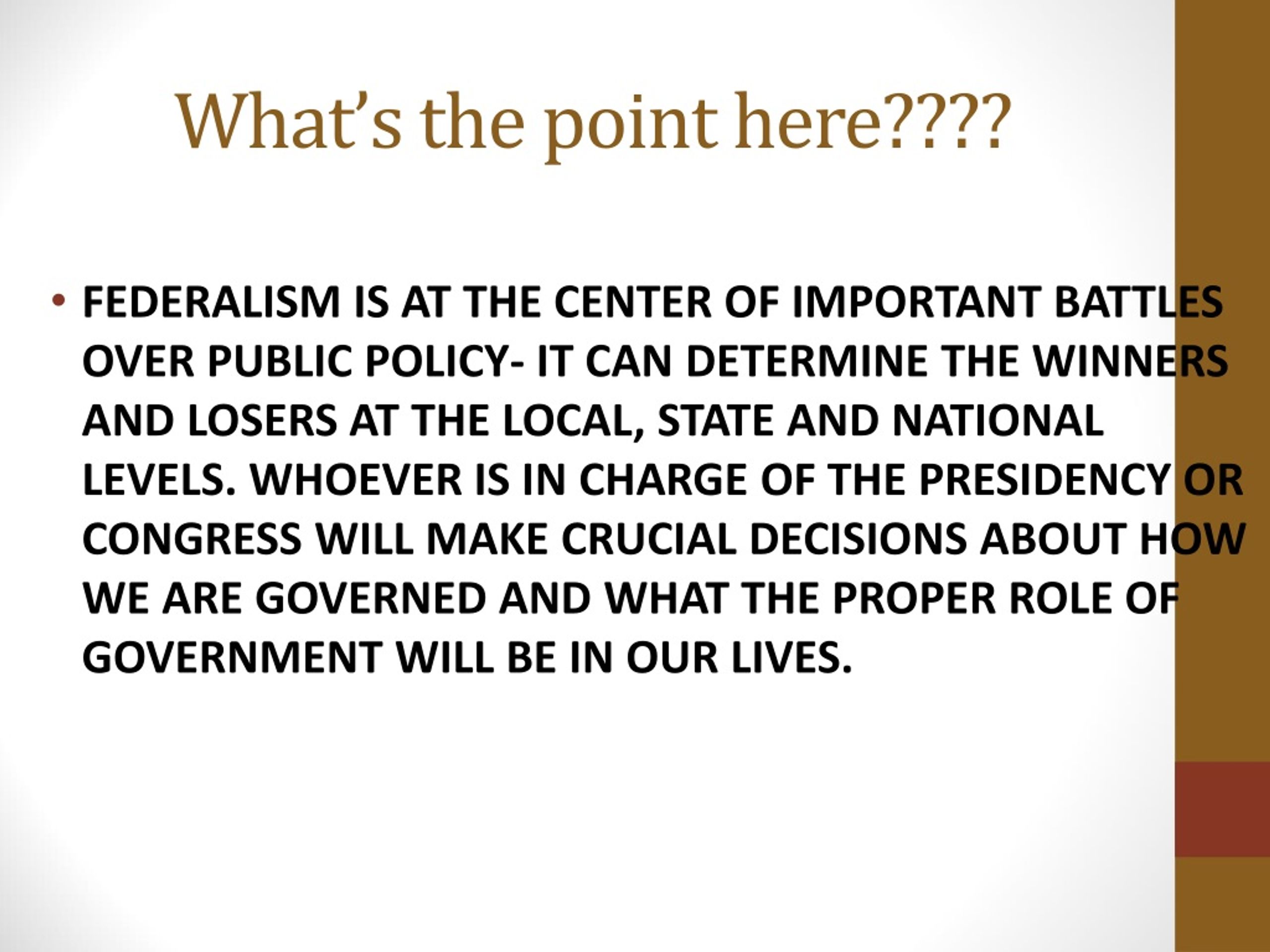 What’s the point here????

• FEDERALISM IS AT THE CENTER OF IMPORTANT BATTLES OVER PUBLIC POLICY- IT CAN DETERMINE THE WINNERS AND LOSERS AT THE LOCAL, STATE AND NATIONAL LEVELS. WHOEVER IS IN CHARGE OF THE PRESIDENCY OR CONGRESS WILL MAKE CRUCIAL DECISIONS ABOUT HOW WE ARE GOVERNED AND WHAT THE PROPER ROLE OF GOVERNMENT WILL BE IN OUR LIVES.